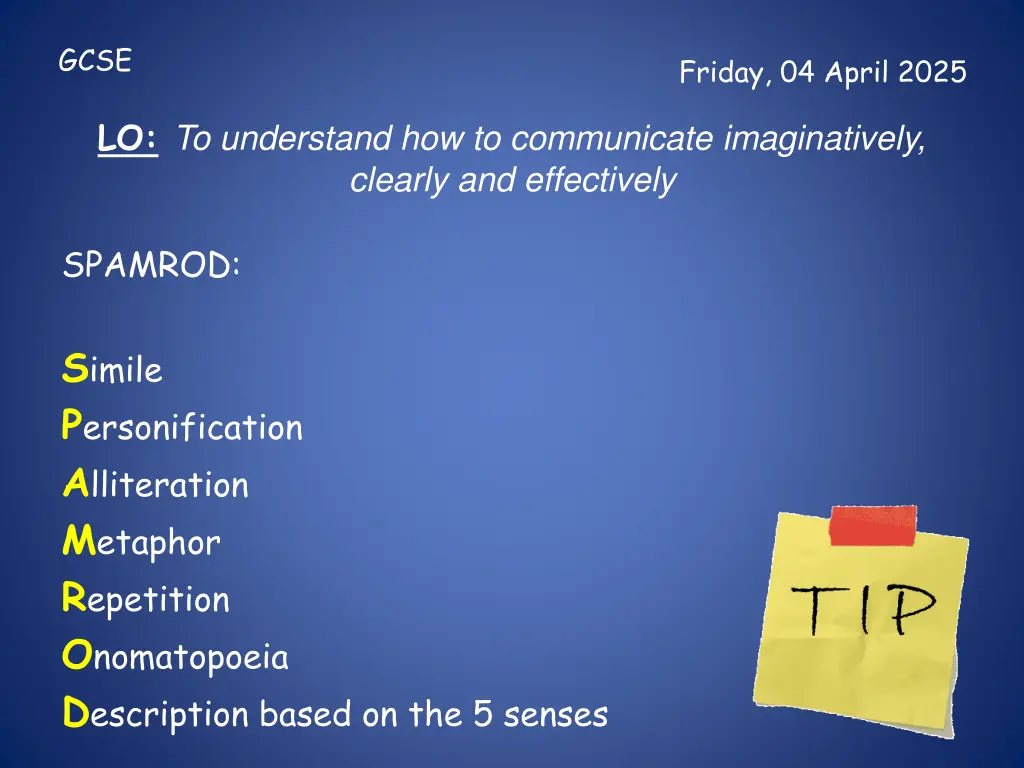 GCSE

Friday, 04 April 2025

LO: To understand how to communicate imaginatively, clearly and effectively

SPAMROD:

Simile
Personification
Alliteration
Metaphor
Repetition
Onomatopoeia
Description based on the 5 senses

TIP